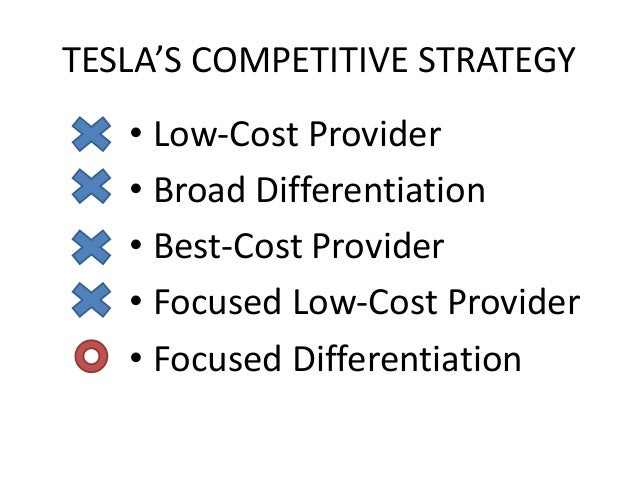 TESLA'S COMPETITIVE STRATEGY

• Low-Cost Provider
• Broad Differentiation
• Best-Cost Provider
• Focused Low-Cost Provider
• Focused Differentiation